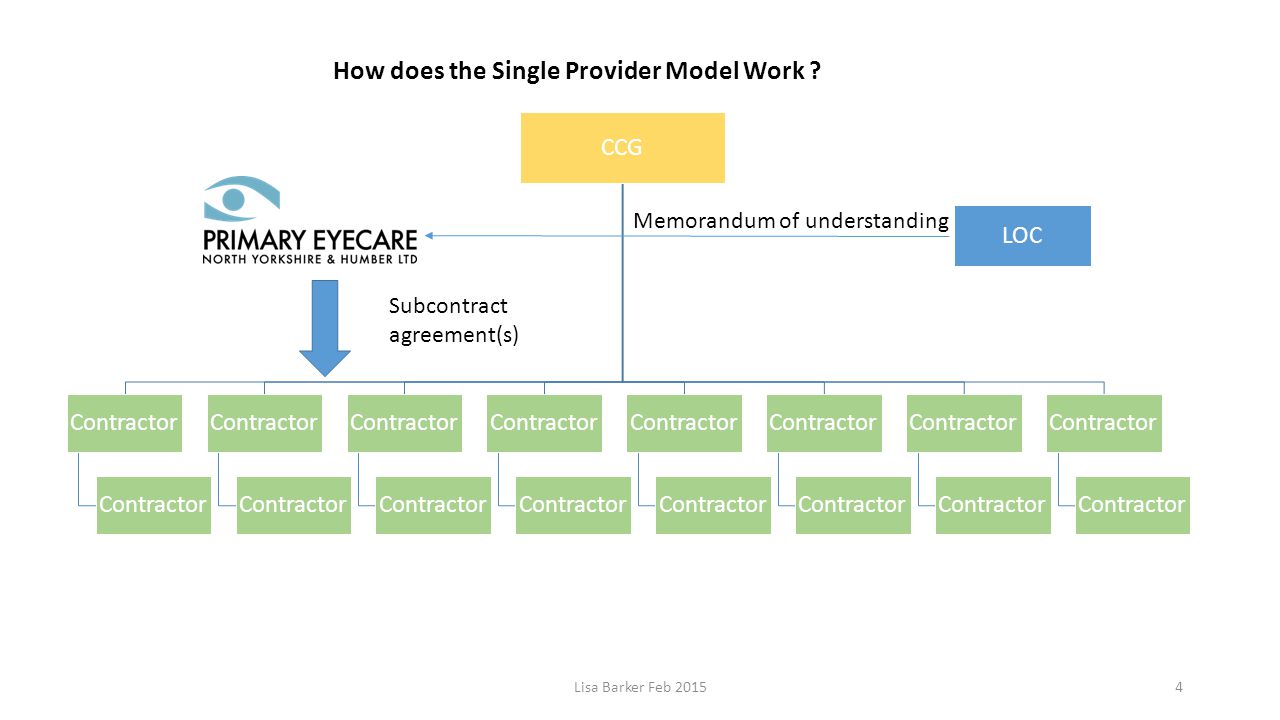 How does the Single Provider Model Work ?

CCG

PRIMARY EYECARE
NORTH YORKSHIRE & HUMBER LTD

Memorandum of understanding

LOC

Subcontract agreement(s)

Contractor Contractor Contractor Contractor Contractor Contractor Contractor Contractor

Contractor Contractor Contractor Contractor Contractor Contractor Contractor Contractor

Lisa Barker Feb 2015

4